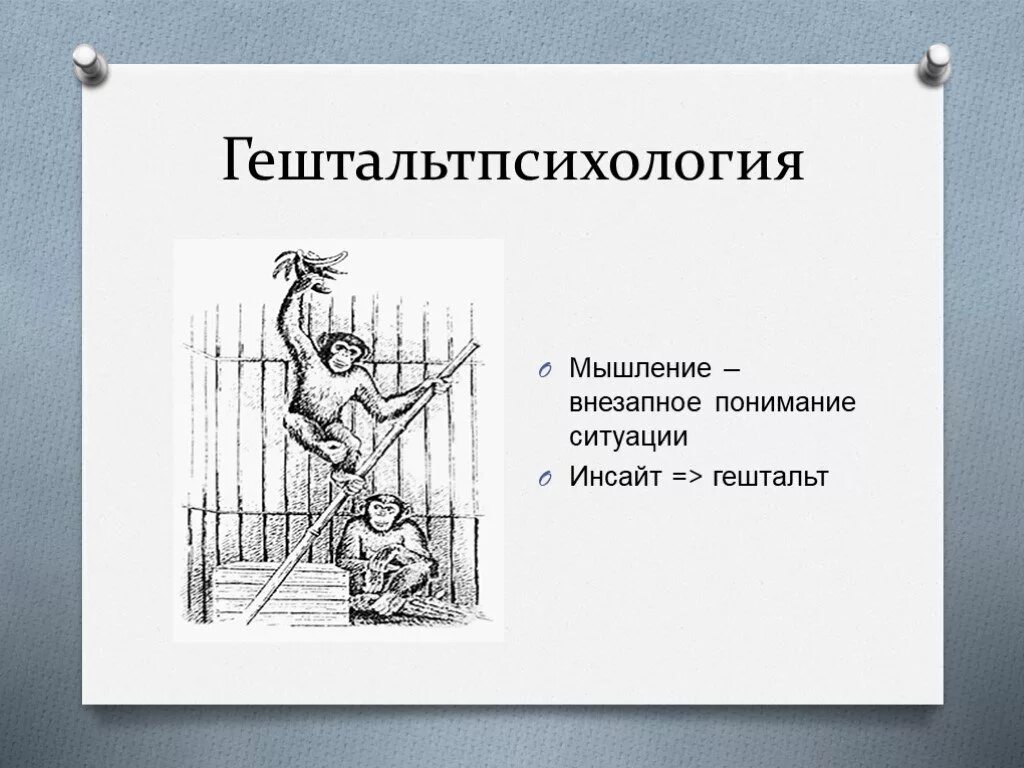 Гештальтпсихология

Мышление – внезапное понимание ситуации

Инсайт => гештальт